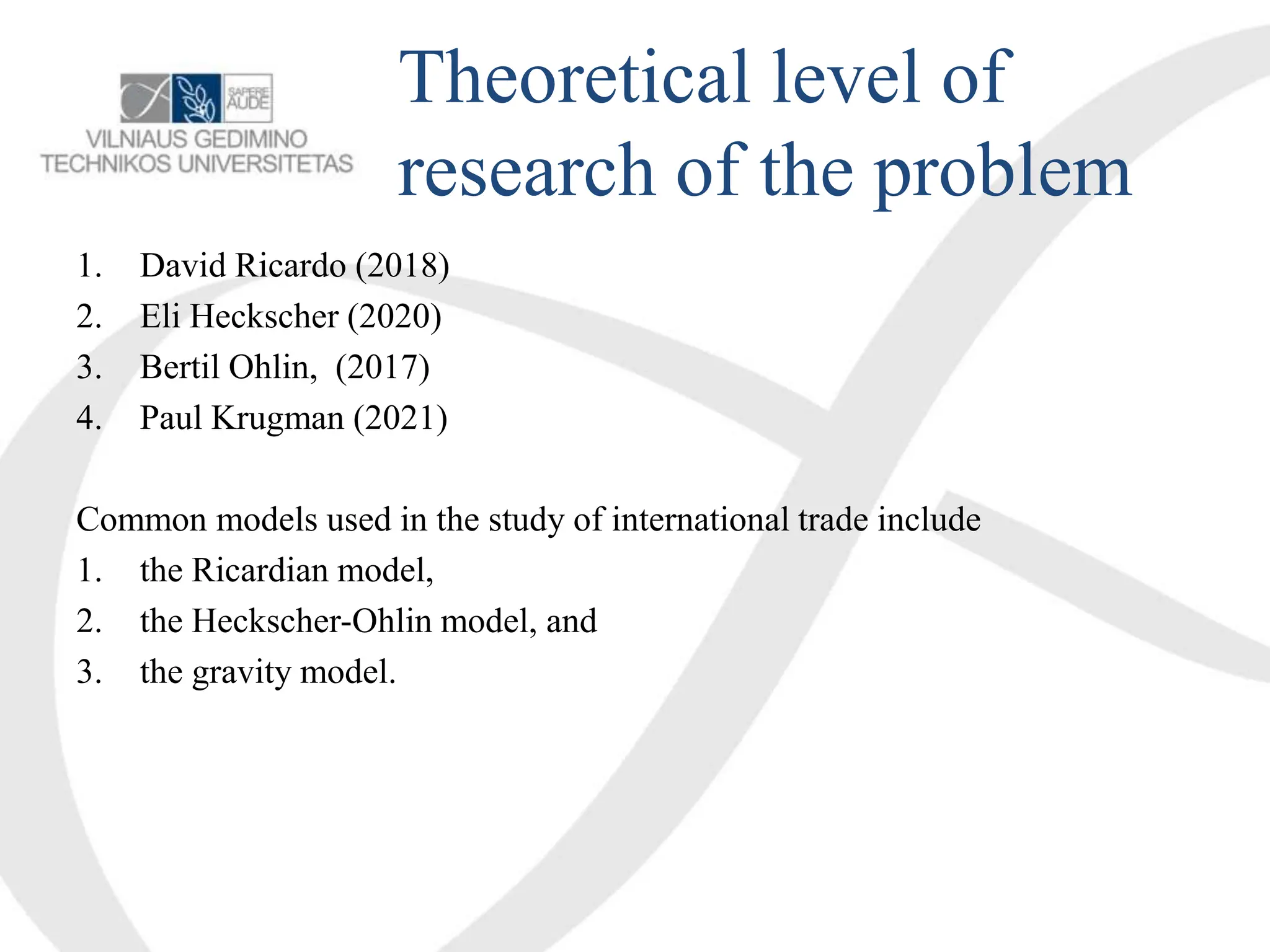 SAPERE AUDE
VILNIAUS GEDIMINO TECHNIKOS UNIVERSITETAS

Theoretical level of research of the problem

1. David Ricardo (2018)
2. Eli Heckscher (2020)
3. Bertil Ohlin, (2017)
4. Paul Krugman (2021)

Common models used in the study of international trade include
1. the Ricardian model,
2. the Heckscher-Ohlin model, and
3. the gravity model.